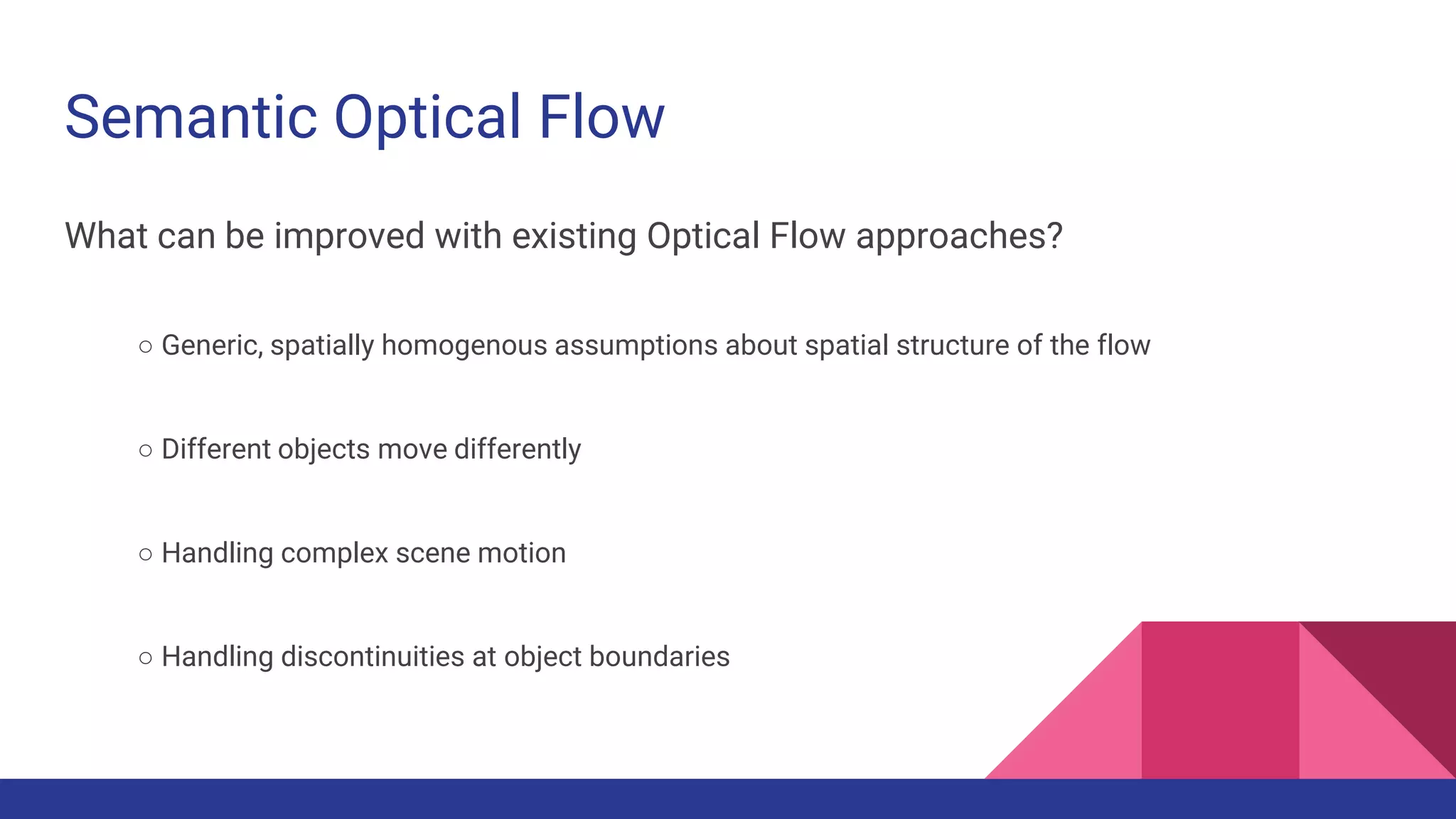 Semantic Optical Flow

What can be improved with existing Optical Flow approaches?

○ Generic, spatially homogenous assumptions about spatial structure of the flow

○ Different objects move differently

○ Handling complex scene motion

○ Handling discontinuities at object boundaries